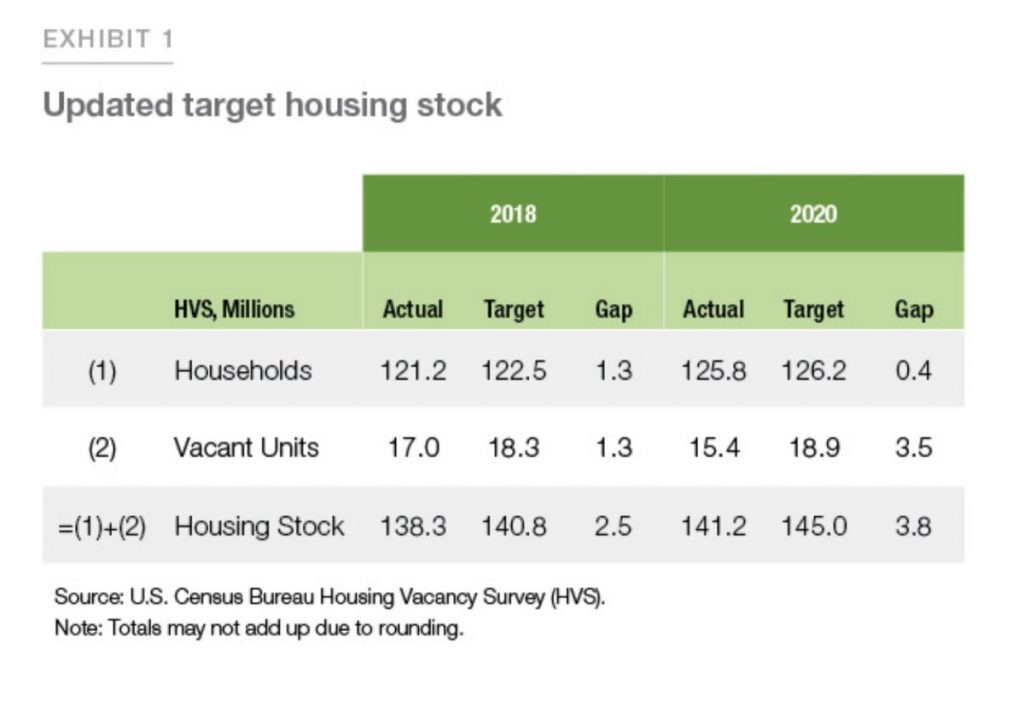 EXHIBIT 1

Updated target housing stock

| | | 2018 | | | 2020 | | |
|---|---|---|---|---|---|---|---|
| | HVS, Millions | Actual | Target | Gap | Actual | Target | Gap |
| (1) | Households | 121.2 | 122.5 | 1.3 | 125.8 | 126.2 | 0.4 |
| (2) | Vacant Units | 17.0 | 18.3 | 1.3 | 15.4 | 18.9 | 3.5 |
| =(1)+(2) | Housing Stock | 138.3 | 140.8 | 2.5 | 141.2 | 145.0 | 3.8 |

Source: U.S. Census Bureau Housing Vacancy Survey (HVS).
Note: Totals may not add up due to rounding.